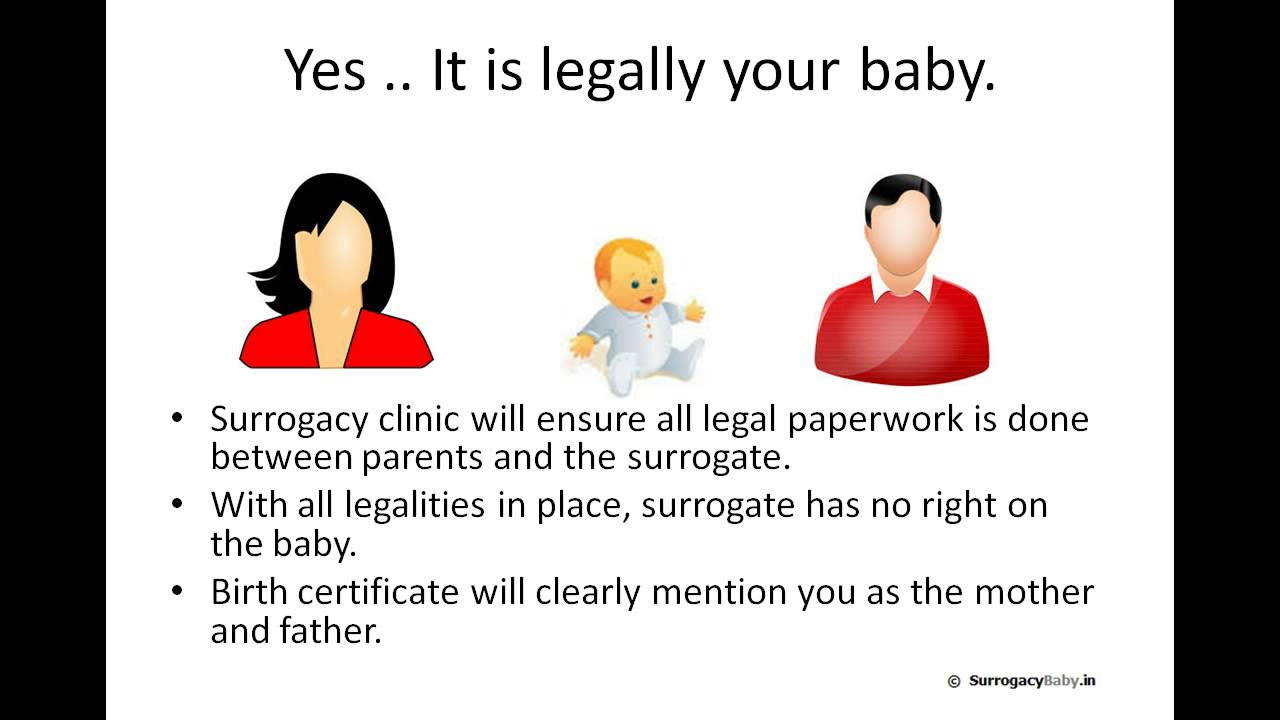 Yes .. It is legally your baby.

• Surrogacy clinic will ensure all legal paperwork is done between parents and the surrogate.
• With all legalities in place, surrogate has no right on the baby.
• Birth certificate will clearly mention you as the mother and father.

© SurrogacyBaby.in